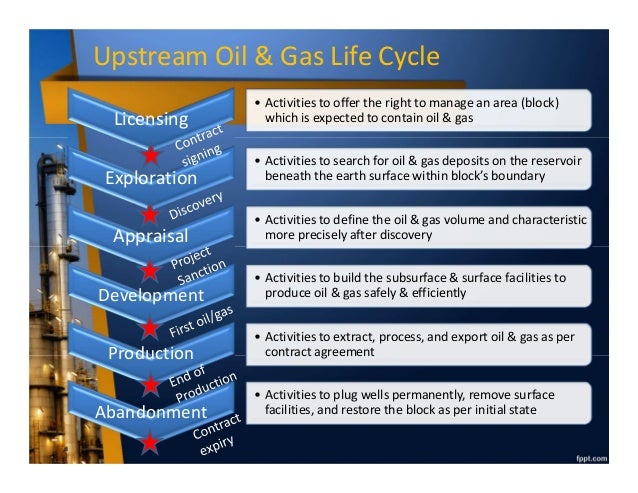 Upstream Oil & Gas Life Cycle

Licensing

• Activities to offer the right to manage an area (block) which is expected to contain oil & gas

Contract signing

Exploration

• Activities to search for oil & gas deposits on the reservoir beneath the earth surface within block's boundary

Discovery

Appraisal

• Activities to define the oil & gas volume and characteristic more precisely after discovery

Project Sanction

Development

• Activities to build the subsurface & surface facilities to produce oil & gas safely & efficiently

First oil/gas

Production

• Activities to extract, process, and export oil & gas as per contract agreement

End of Production

Abandonment

• Activities to plug wells permanently, remove surface facilities, and restore the block as per initial state

Contract expiry

fppt.com